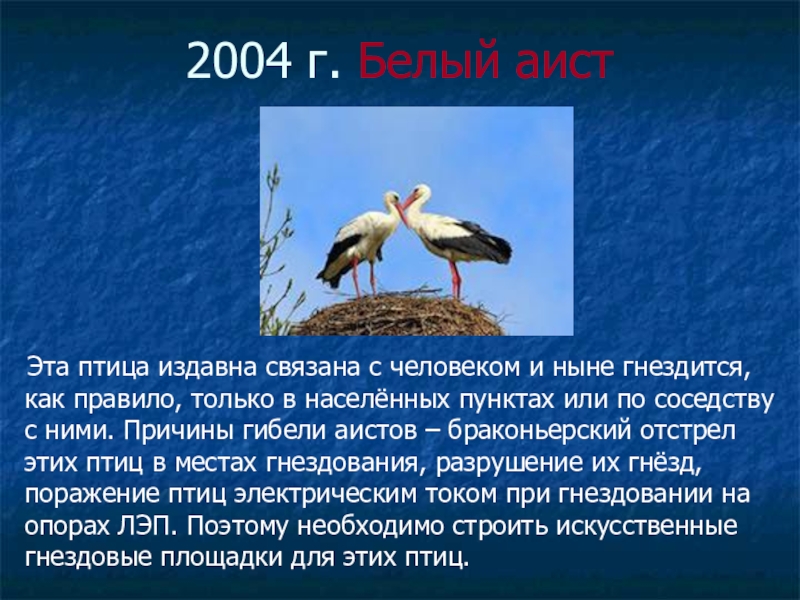 2004 г. Белый аист

Эта птица издавна связана с человеком и ныне гнездится, как правило, только в населённых пунктах или по соседству с ними. Причины гибели аистов – браконьерский отстрел этих птиц в местах гнездования, разрушение их гнёзд, поражение птиц электрическим током при гнездовании на опорах ЛЭП. Поэтому необходимо строить искусственные гнездовые площадки для этих птиц.